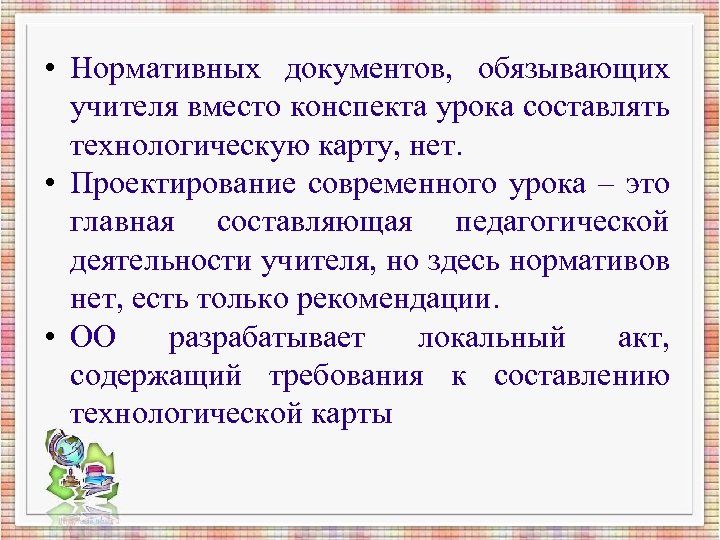 • Нормативных документов, обязывающих учителя вместо конспекта урока составлять технологическую карту, нет.
• Проектирование современного урока – это главная составляющая педагогической деятельности учителя, но здесь нормативов нет, есть только рекомендации.
• ОО разрабатывает локальный акт, содержащий требования к составлению технологической карты